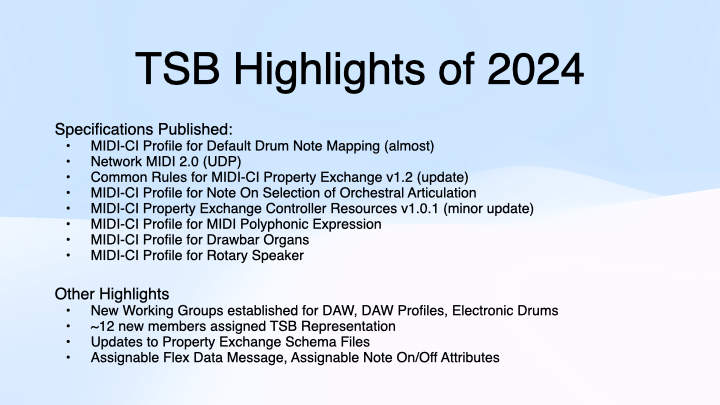 TSB Highlights of 2024

Specifications Published:
• MIDI-CI Profile for Default Drum Note Mapping (almost)
• Network MIDI 2.0 (UDP)
• Common Rules for MIDI-CI Property Exchange v1.2 (update)
• MIDI-CI Profile for Note On Selection of Orchestral Articulation
• MIDI-CI Property Exchange Controller Resources v1.0.1 (minor update)
• MIDI-CI Profile for MIDI Polyphonic Expression
• MIDI-CI Profile for Drawbar Organs
• MIDI-CI Profile for Rotary Speaker

Other Highlights
• New Working Groups established for DAW, DAW Profiles, Electronic Drums
• ~12 new members assigned TSB Representation
• Updates to Property Exchange Schema Files
• Assignable Flex Data Message, Assignable Note On/Off Attributes